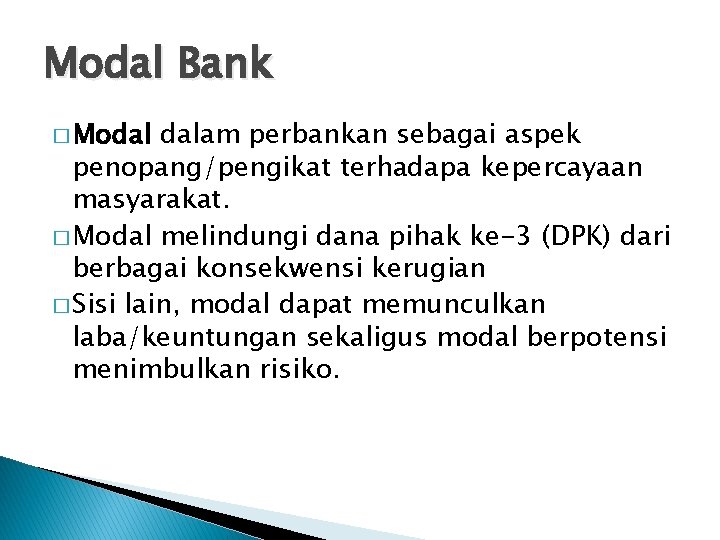 Modal Bank

□ Modal dalam perbankan sebagai aspek penopang/pengikat terhadapa kepercayaan masyarakat.

□ Modal melindungi dana pihak ke-3 (DPK) dari berbagai konsekwensi kerugian

□ Sisi lain, modal dapat memunculkan laba/keuntungan sekaligus modal berpotensi menimbulkan risiko.